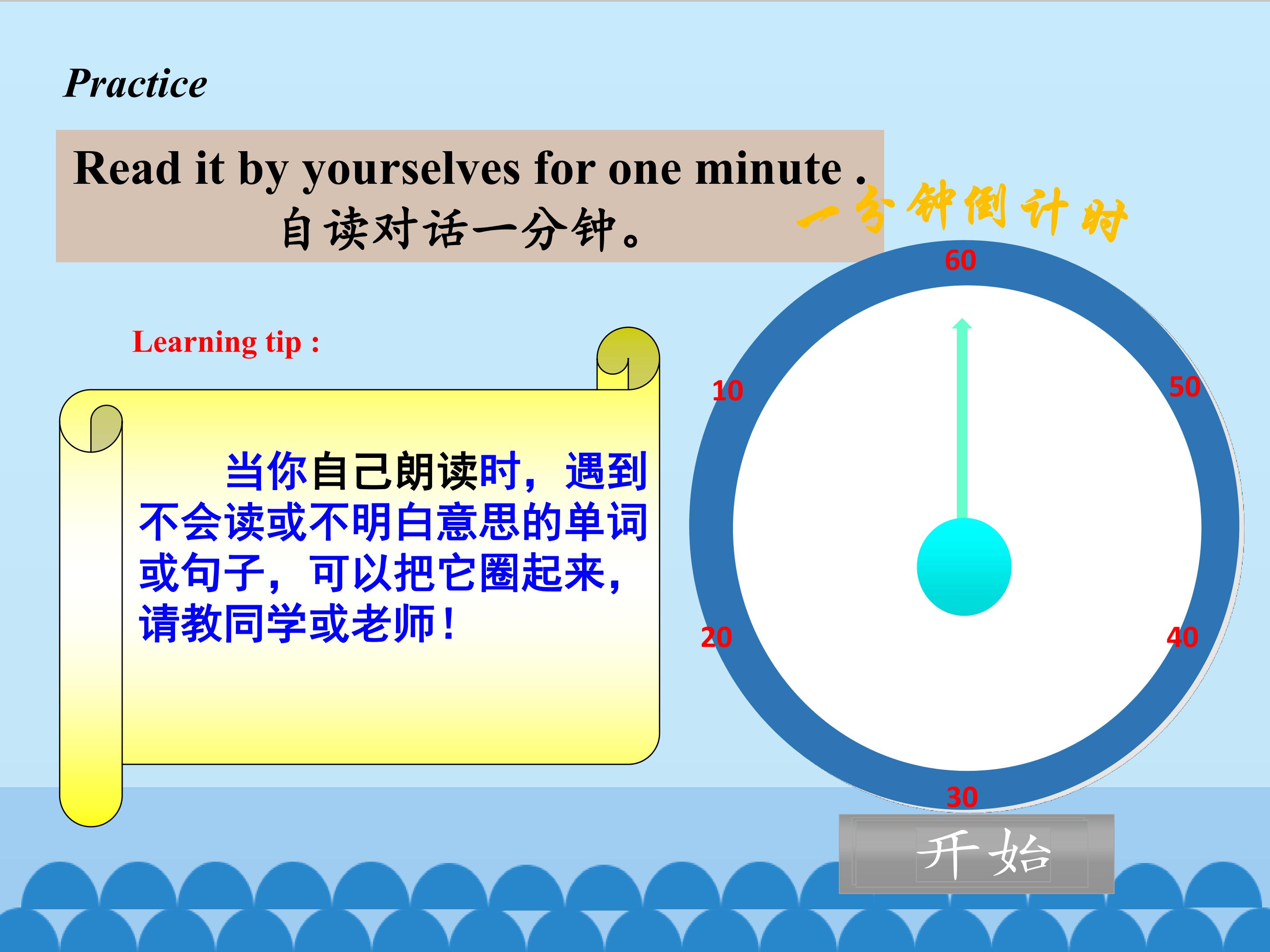 Practice

Read it by yourselves for one minute .
自读对话一分钟。

一分钟倒计时

Learning tip :

当你自己朗读时，遇到不会读或不明白意思的单词或句子，可以把它圈起来，请教同学或老师！

60
10
50
20
40
30

开始